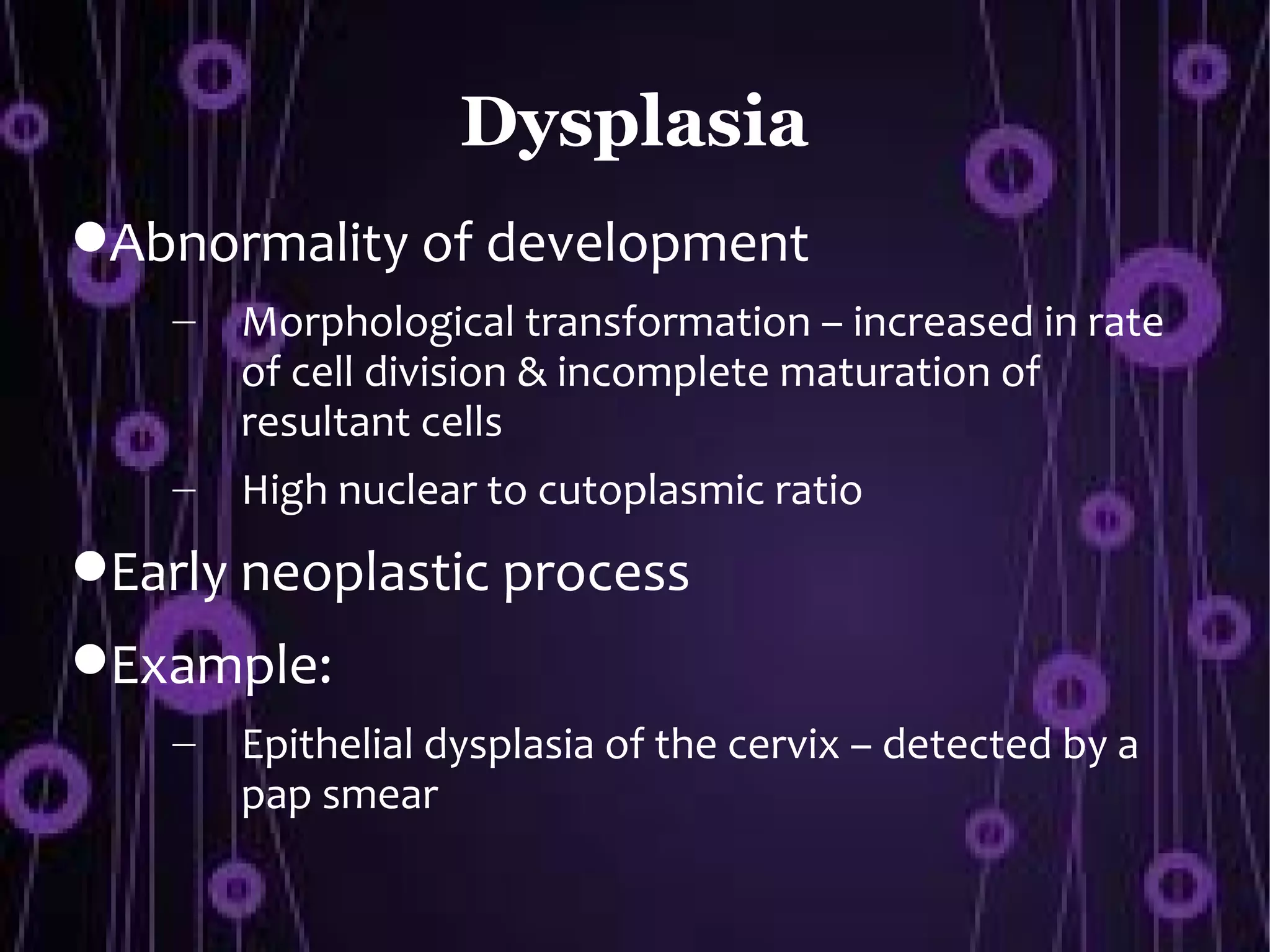 Dysplasia

• Abnormality of development

– Morphological transformation – increased in rate of cell division & incomplete maturation of resultant cells

– High nuclear to cutoplasmic ratio

• Early neoplastic process

• Example:

– Epithelial dysplasia of the cervix – detected by a pap smear